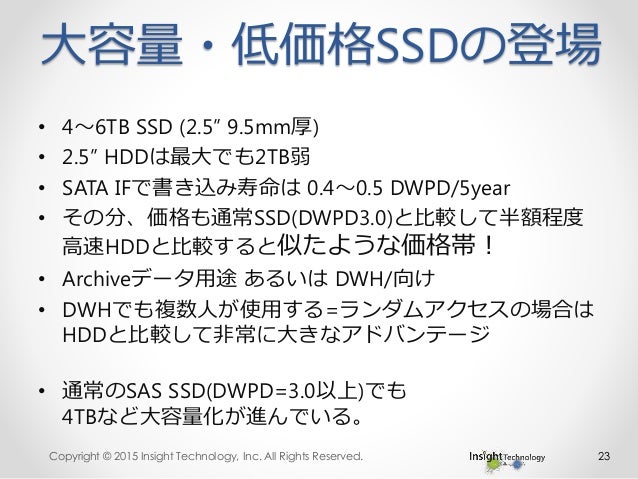 大容量・低価格SSDの登場

• 4～6TB SSD (2.5” 9.5mm厚)
• 2.5” HDDは最大でも2TB弱
• SATA IFで書き込み寿命は 0.4～0.5 DWPD/5year
• その分、価格も通常SSD(DWPD3.0)と比較して半額程度 高速HDDと比較すると似たような価格帯！
• Archiveデータ用途 あるいは DWH/向け
• DWHでも複数人が使用する=ランダムアクセスの場合は HDDと比較して非常に大きなアドバンテージ

• 通常のSAS SSD(DWPD=3.0以上)でも 4TBなど大容量化が進んでいる。

Copyright © 2015 Insight Technology, Inc. All Rights Reserved.

Insight Technology

23